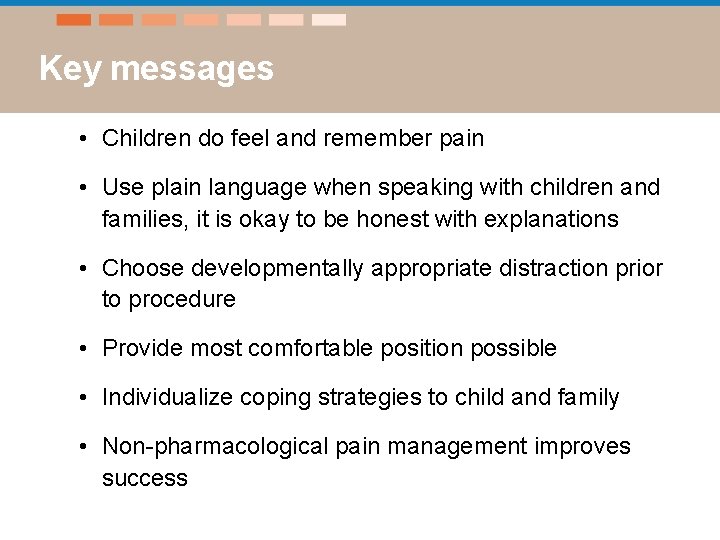 Key messages

• Children do feel and remember pain

• Use plain language when speaking with children and families, it is okay to be honest with explanations

• Choose developmentally appropriate distraction prior to procedure

• Provide most comfortable position possible

• Individualize coping strategies to child and family

• Non-pharmacological pain management improves success